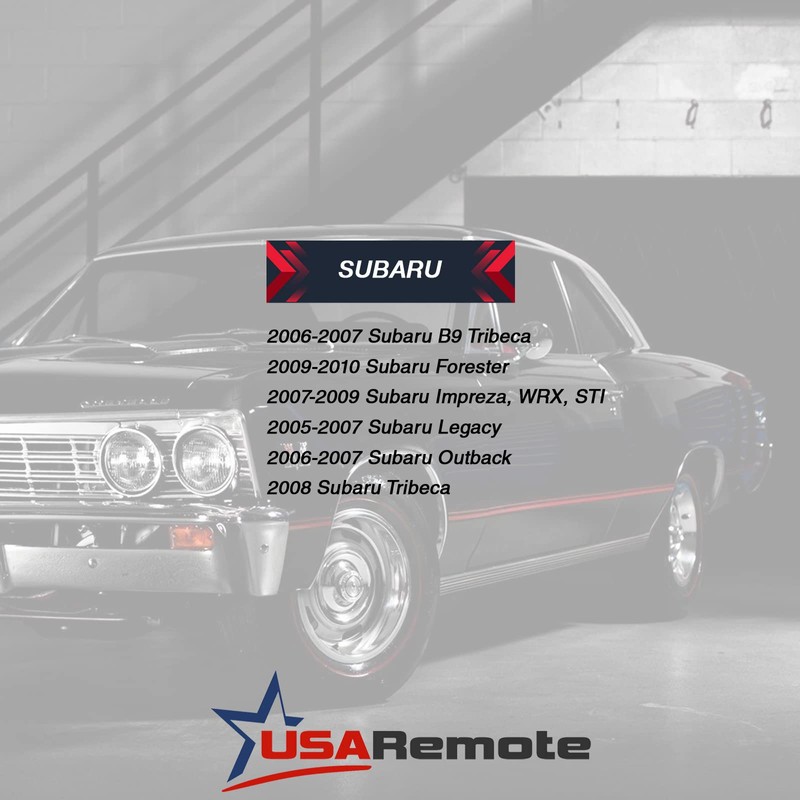 SUBARU

2006-2007 Subaru B9 Tribeca
2009-2010 Subaru Forester
2007-2009 Subaru Impreza, WRX, STI
2005-2007 Subaru Legacy
2006-2007 Subaru Outback
2008 Subaru Tribeca

USARemote